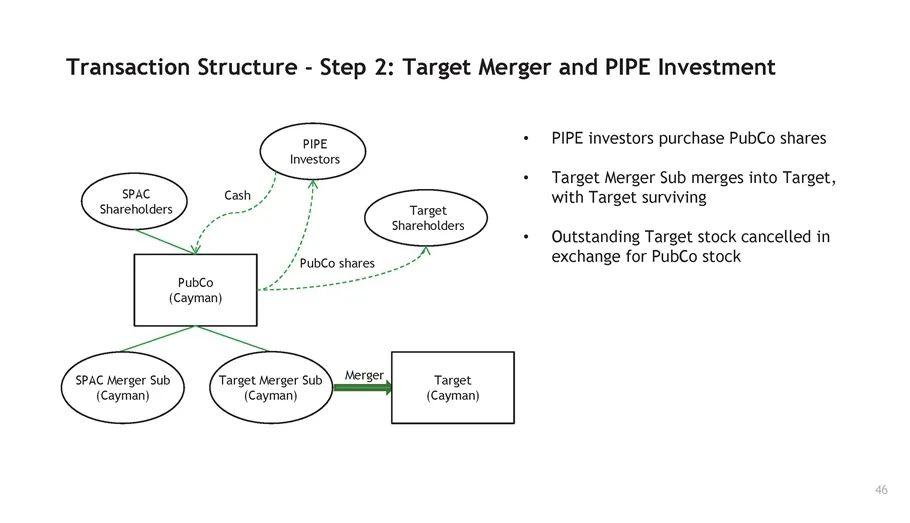 Transaction Structure - Step 2: Target Merger and PIPE Investment

PIPE Investors

SPAC Shareholders

Cash

Target Shareholders

PubCo shares

PubCo (Cayman)

SPAC Merger Sub (Cayman)

Target Merger Sub (Cayman)

Merger

Target (Cayman)

• PIPE investors purchase PubCo shares

• Target Merger Sub merges into Target, with Target surviving

• Outstanding Target stock cancelled in exchange for PubCo stock

46